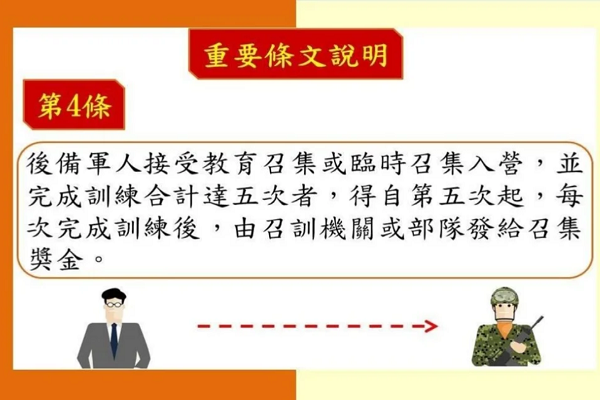 重要條文說明

第4條

後備軍人接受教育召集或臨時召集入營，並完成訓練合計達五次者，得自第五次起，每次完成訓練後，由召訓機關或部隊發給召集獎金。